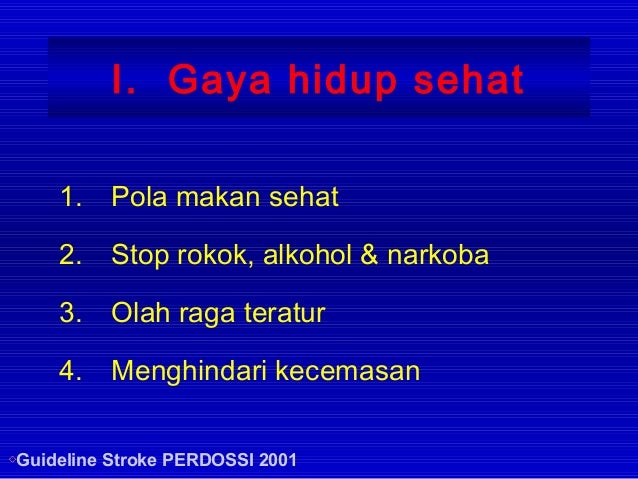 I. Gaya hidup sehat

1. Pola makan sehat
2. Stop rokok, alkohol & narkoba
3. Olah raga teratur
4. Menghindari kecemasan

Guideline Stroke PERDOSSI 2001